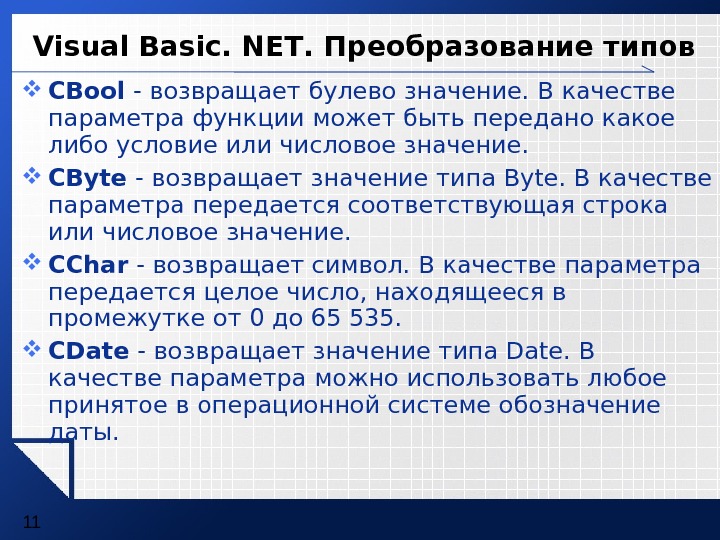 Visual Basic. NET. Преобразование типов

❖ CBool - возвращает булево значение. В качестве параметра функции может быть передано какое либо условие или числовое значение.

❖ CByte - возвращает значение типа Byte. В качестве параметра передается соответствующая строка или числовое значение.

❖ CChar - возвращает символ. В качестве параметра передается целое число, находящееся в промежутке от 0 до 65 535.

❖ CDate - возвращает значение типа Date. В качестве параметра можно использовать любое принятое в операционной системе обозначение даты.

11